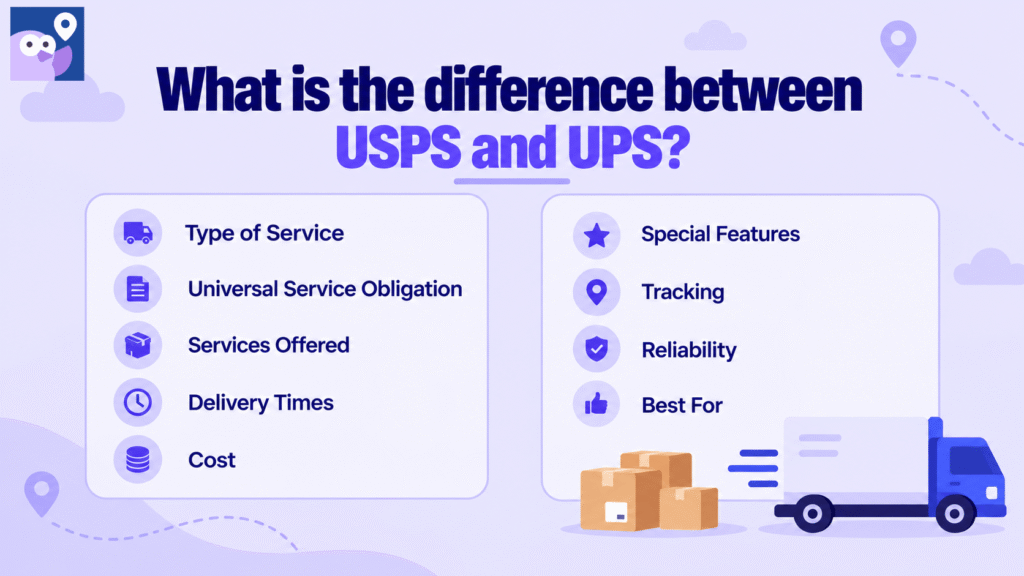 What is the difference between USPS and UPS?

Type of Service

Universal Service Obligation

Services Offered

Delivery Times

Cost

Special Features

Tracking

Reliability

Best For